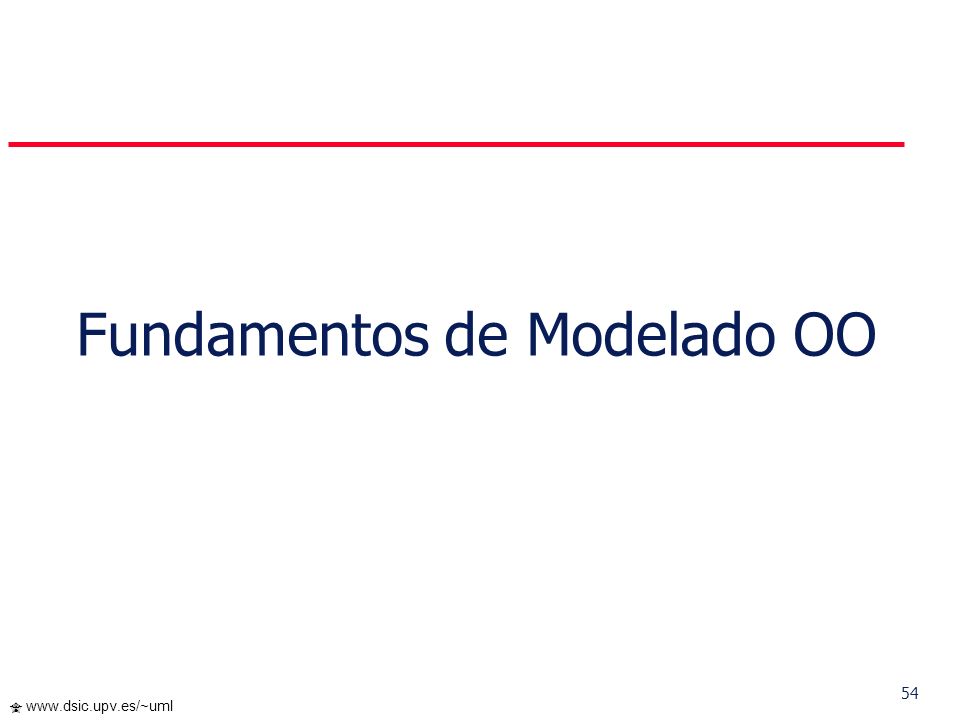 Fundamentos de Modelado OO

54

www.dsic.upv.es/~uml